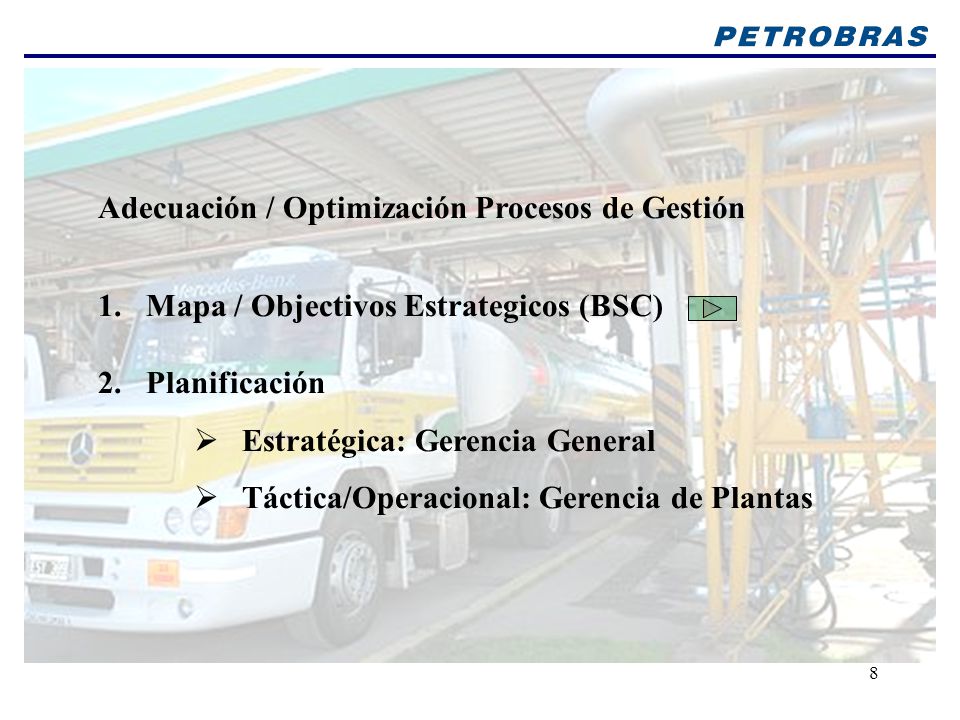 PETROBRAS

Adecuación / Optimización Procesos de Gestión

1. Mapa / Objectivos Estrategicos (BSC)

2. Planificación

➢ Estratégica: Gerencia General

➢ Táctica/Operacional: Gerencia de Plantas

8